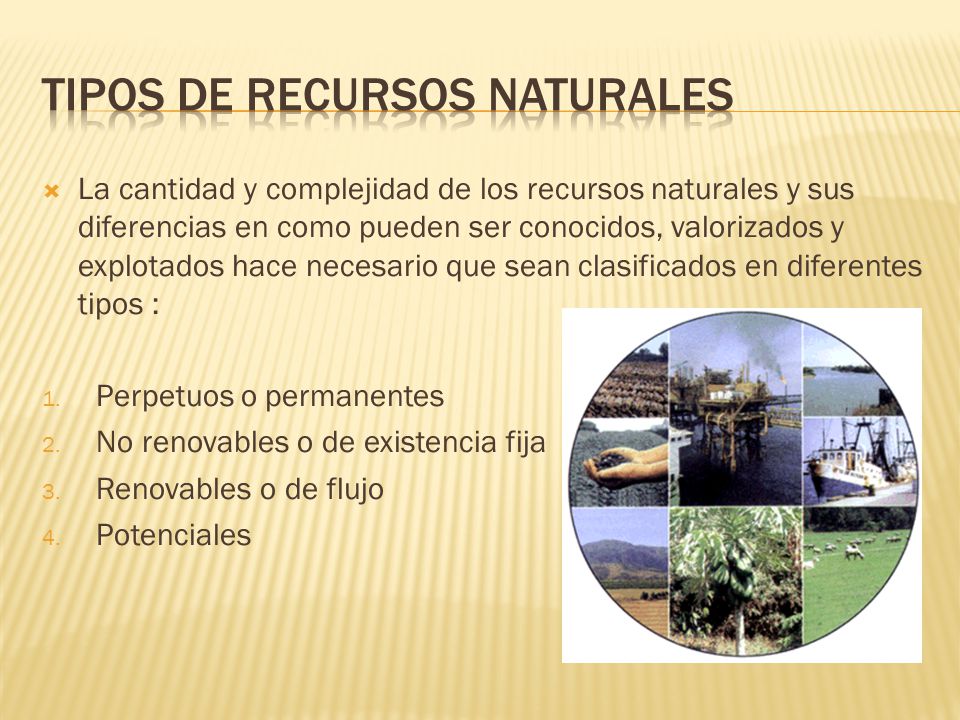 TIPOS DE RECURSOS NATURALES

La cantidad y complejidad de los recursos naturales y sus diferencias en como pueden ser conocidos, valorizados y explotados hace necesario que sean clasificados en diferentes tipos :

1. Perpetuos o permanentes
2. No renovables o de existencia fija
3. Renovables o de flujo
4. Potenciales